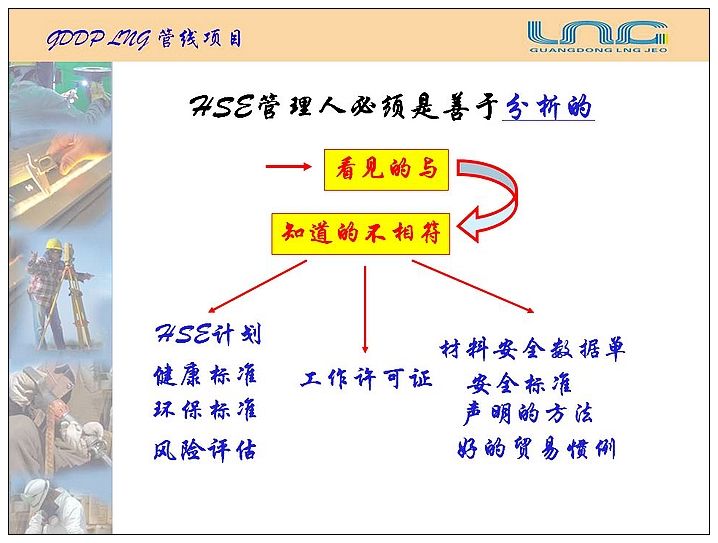 GDDP LNG 管线项目

LNG
GUANGDONG LNG JEO

HSE管理人必须是善于分析的

看见的与

知道的不相符

HSE计划
健康标准
环保标准
风险评估

工作许可证

材料安全数据单
安全标准
声明的方法
好的贸易惯例